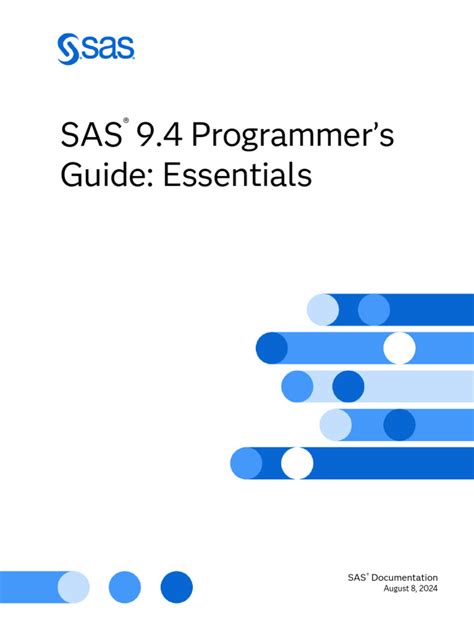 sas

SAS® 9.4 Programmer's Guide: Essentials

SAS® Documentation
August 8, 2024